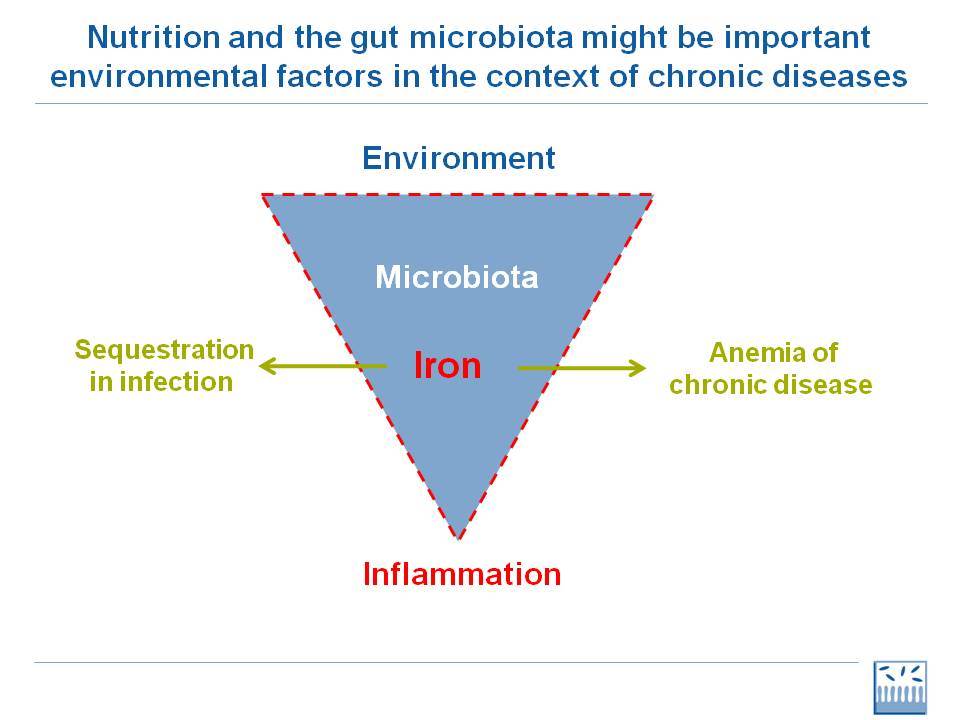 Nutrition and the gut microbiota might be important environmental factors in the context of chronic diseases

Environment

Microbiota

Sequestration in infection

Iron

Anemia of chronic disease

Inflammation